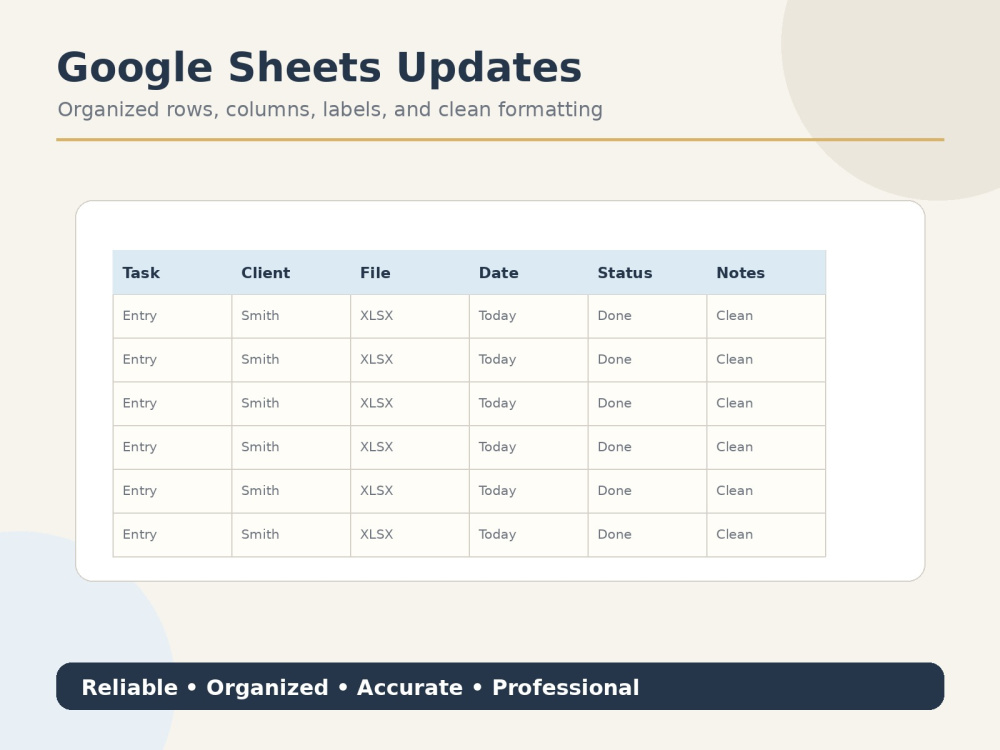 Google Sheets Updates

Organized rows, columns, labels, and clean formatting

| Task | Client | File | Date | Status | Notes |
|---|---|---|---|---|---|
| Entry | Smith | XLSX | Today | Done | Clean |
| Entry | Smith | XLSX | Today | Done | Clean |
| Entry | Smith | XLSX | Today | Done | Clean |
| Entry | Smith | XLSX | Today | Done | Clean |
| Entry | Smith | XLSX | Today | Done | Clean |
| Entry | Smith | XLSX | Today | Done | Clean |

Reliable • Organized • Accurate • Professional